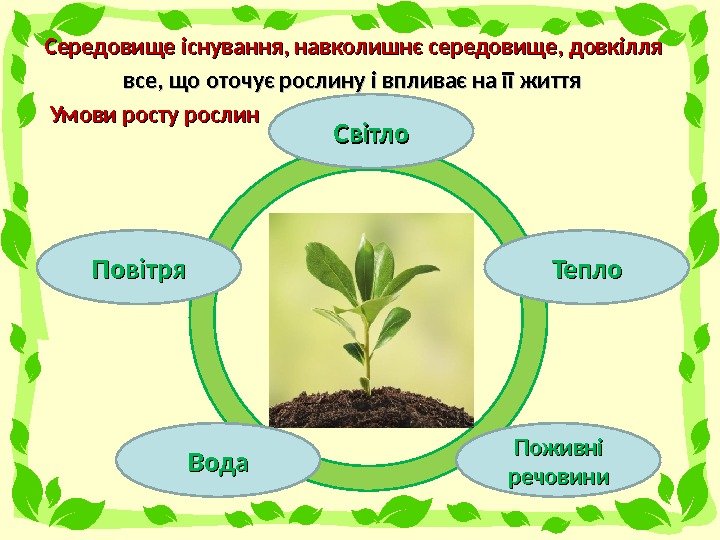 Середовище існування, навколишнє середовище, довкілля

все, що оточує рослину і впливає на її життя

Умови росту рослин

Світло

Повітря

Тепло

Вода

Поживні речовини